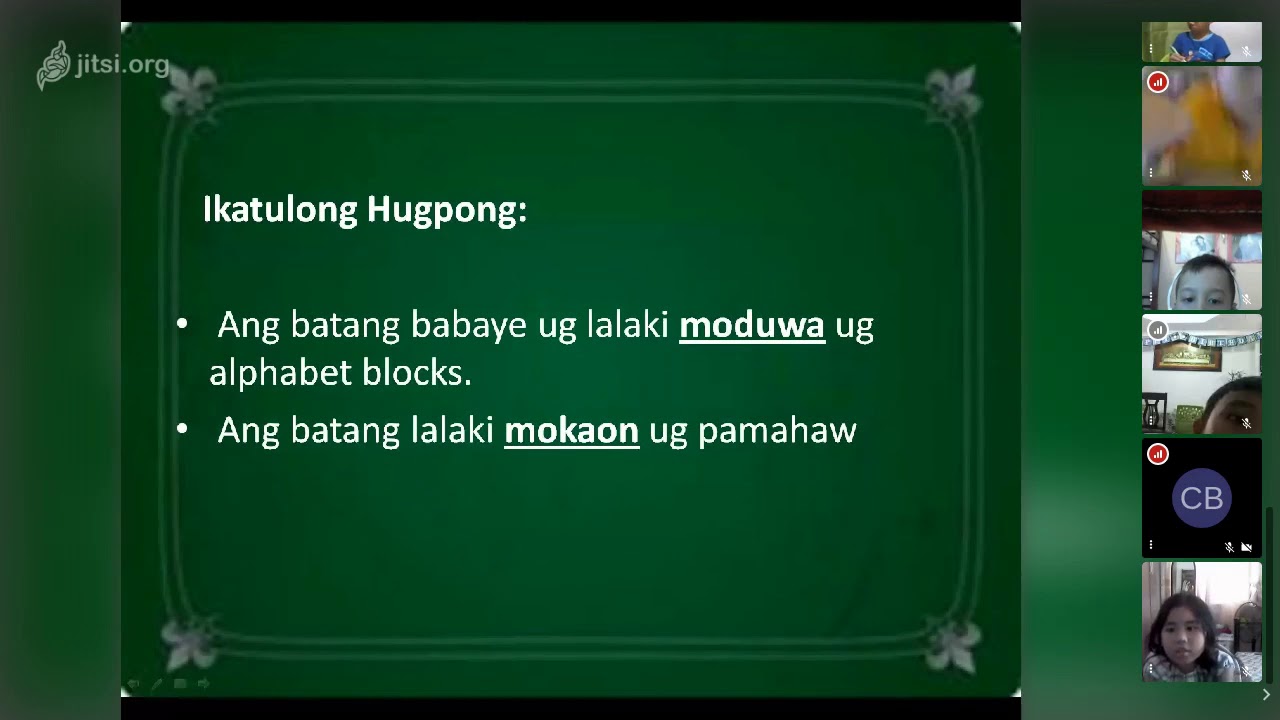 jitsi.org

Ikatulong Hugpong:

• Ang batang babaye ug lalaki moduwa ug alphabet blocks.
• Ang batang lalaki mokaon ug pamahaw

CB